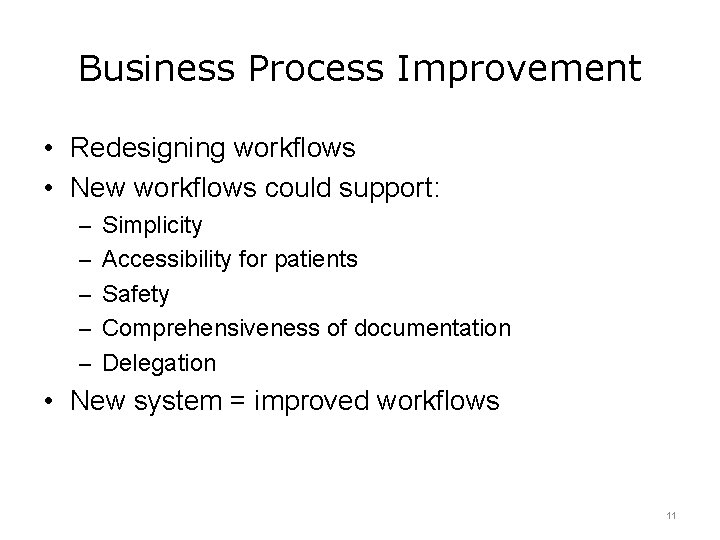 Business Process Improvement

• Redesigning workflows
• New workflows could support:
– Simplicity
– Accessibility for patients
– Safety
– Comprehensiveness of documentation
– Delegation
• New system = improved workflows

11